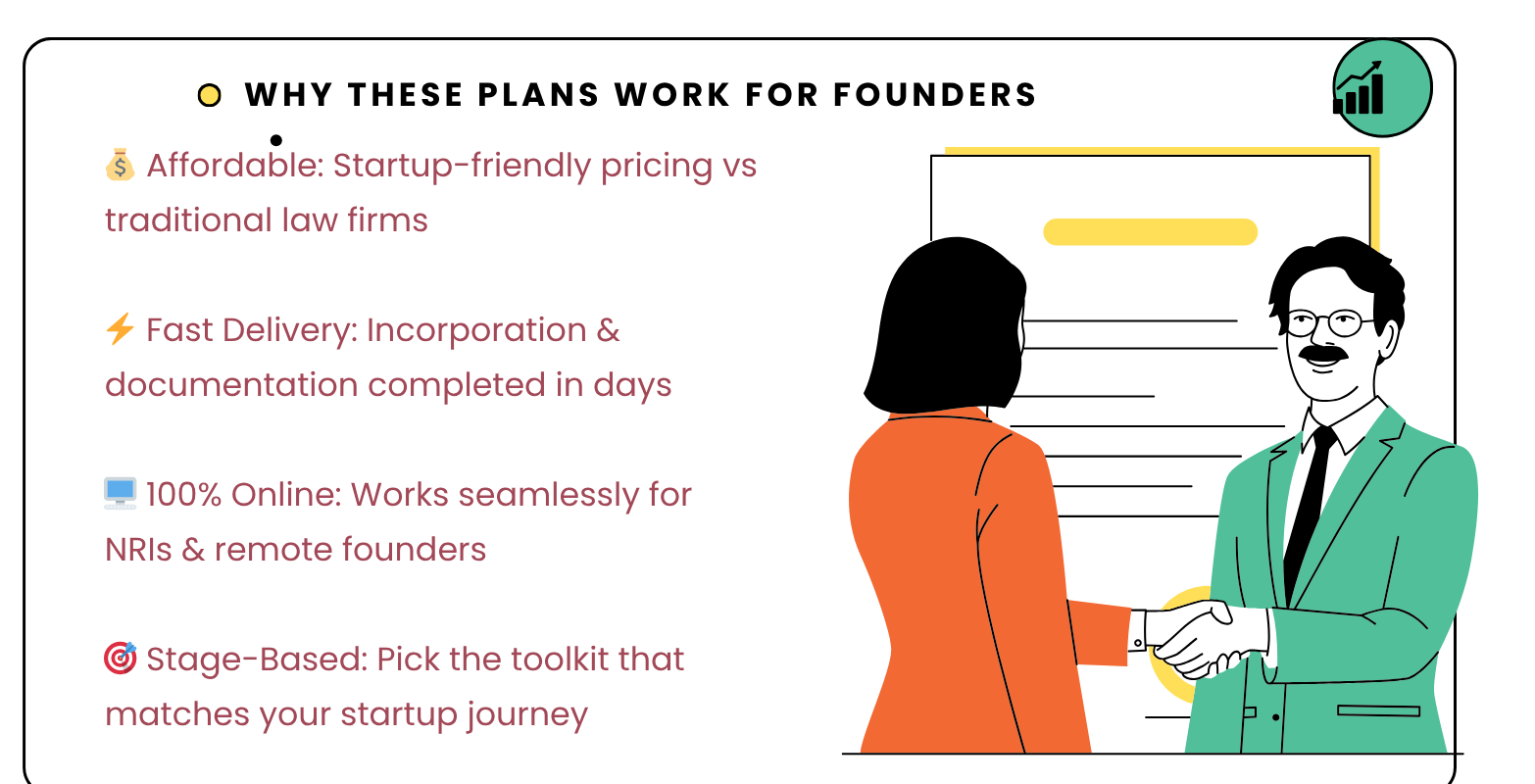 WHY THESE PLANS WORK FOR FOUNDERS

💰 Affordable: Startup-friendly pricing vs traditional law firms

⚡ Fast Delivery: Incorporation & documentation completed in days

💻 100% Online: Works seamlessly for NRIs & remote founders

🎯 Stage-Based: Pick the toolkit that matches your startup journey